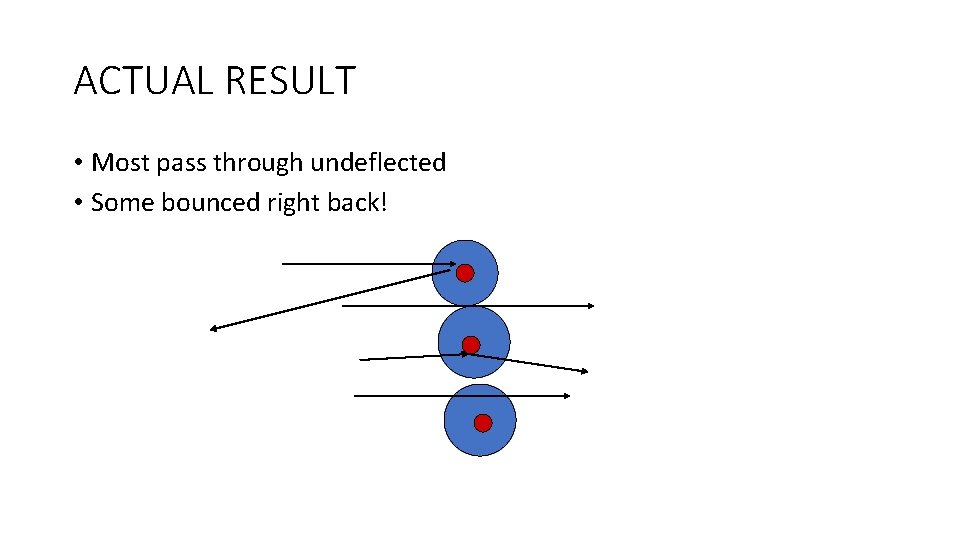 ACTUAL RESULT

• Most pass through undeflected
• Some bounced right back!